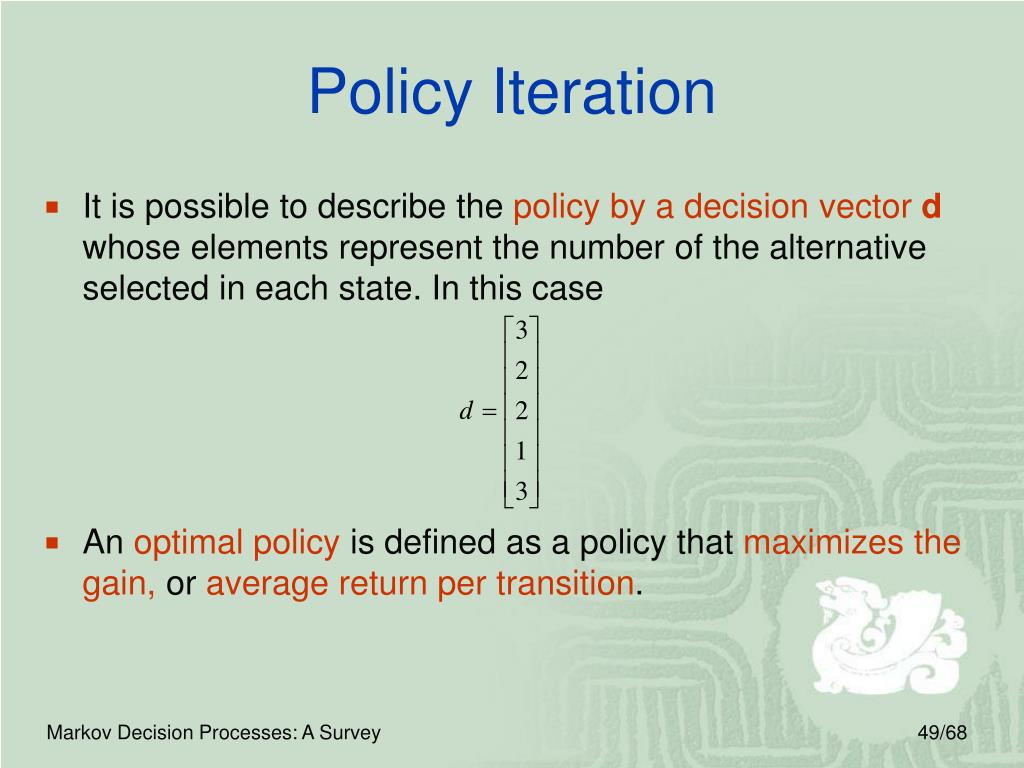 Policy Iteration

▪ It is possible to describe the policy by a decision vector **d** whose elements represent the number of the alternative selected in each state. In this case

$d = \begin{bmatrix} 3 \\ 2 \\ 2 \\ 1 \\ 3 \end{bmatrix}$

▪ An optimal policy is defined as a policy that maximizes the gain, or average return per transition.

Markov Decision Processes: A Survey

49/68